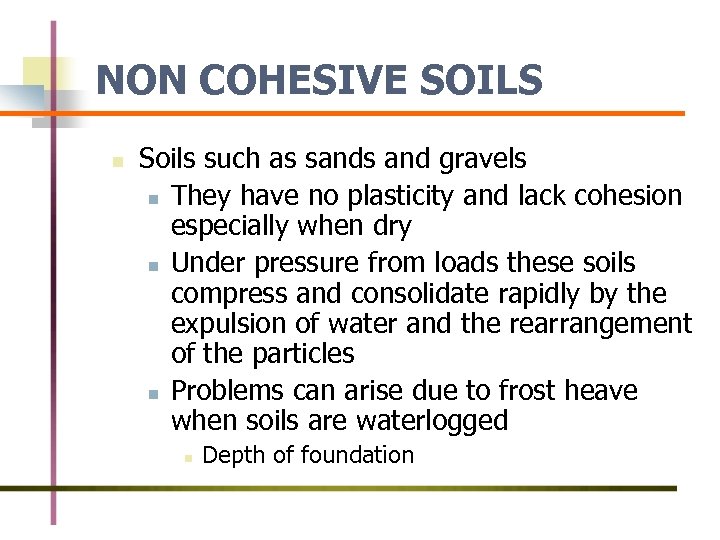 NON COHESIVE SOILS

- Soils such as sands and gravels
  - They have no plasticity and lack cohesion especially when dry
  - Under pressure from loads these soils compress and consolidate rapidly by the expulsion of water and the rearrangement of the particles
  - Problems can arise due to frost heave when soils are waterlogged
    - Depth of foundation